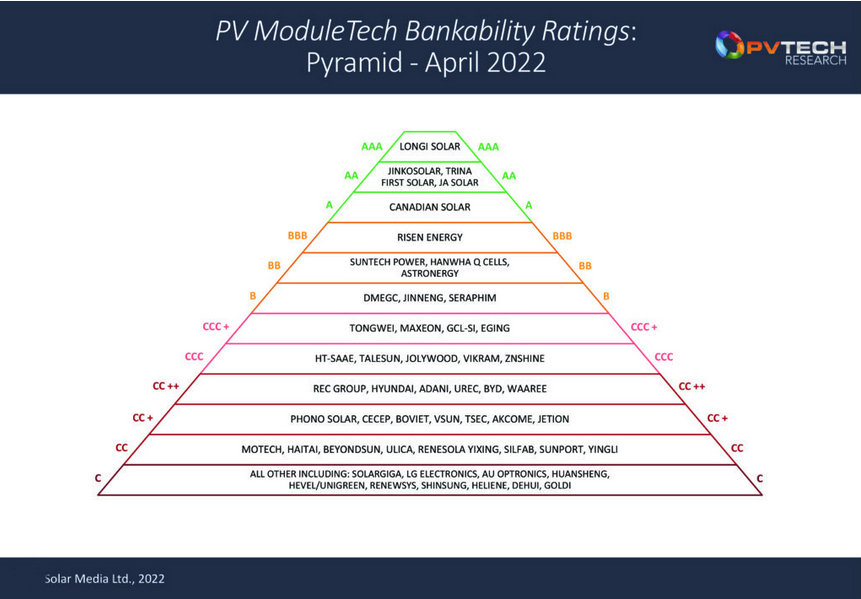 PV ModuleTech Bankability Ratings:
Pyramid - April 2022

PVTECH RESEARCH

AAA LONGI SOLAR AAA

AA JINKOSOLAR, TRINA FIRST SOLAR, JA SOLAR AA

A CANADIAN SOLAR A

BBB RISEN ENERGY BBB

BB SUNTECH POWER, HANWHA Q CELLS, ASTRONERGY BB

B DMEGC, JINNENG, SERAPHIM B

CCC + TONGWEI, MAXEON, GCL-SI, EGING CCC +

CCC HT-SAAE, TALESUN, JOLYWOOD, VIKRAM, ZNSHINE CCC

CC ++ REC GROUP, HYUNDAI, ADANI, UREC, BYD, WAAREE CC ++

CC + PHONO SOLAR, CECEP, BOVIET, VSUN, TSEC, AKCOME, JETION CC +

CC MOTECH, HAITAI, BEYONDSUN, ULICA, RENESOLA YIXING, SILFAB, SUNPORT, YINGLI CC

C ALL OTHER INCLUDING: SOLARGIGA, LG ELECTRONICS, AU OPTRONICS, HUANSHENG, HEVEL/UNIGREEN, RENEWSYS, SHINSUNG, HELIENE, DEHUI, GOLDI C

Solar Media Ltd., 2022